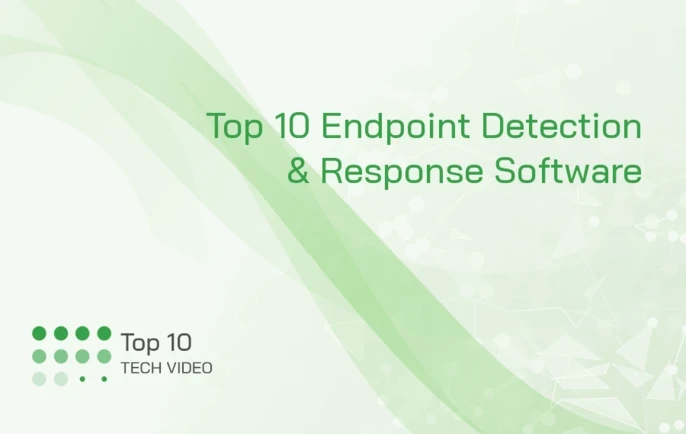 Top 10 Endpoint Detection & Response Software

Top 10
TECH VIDEO